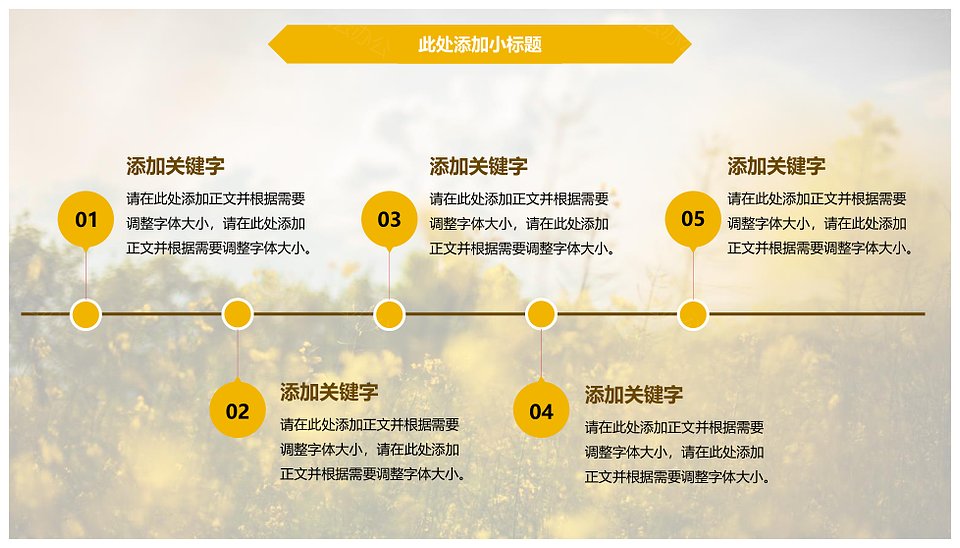 此处添加小标题

01
添加关键字
请在此处添加正文并根据需要调整字体大小，请在此处添加正文并根据需要调整字体大小。

03
添加关键字
请在此处添加正文并根据需要调整字体大小，请在此处添加正文并根据需要调整字体大小。

05
添加关键字
请在此处添加正文并根据需要调整字体大小，请在此处添加正文并根据需要调整字体大小。

02
添加关键字
请在此处添加正文并根据需要调整字体大小，请在此处添加正文并根据需要调整字体大小。

04
添加关键字
请在此处添加正文并根据需要调整字体大小，请在此处添加正文并根据需要调整字体大小。